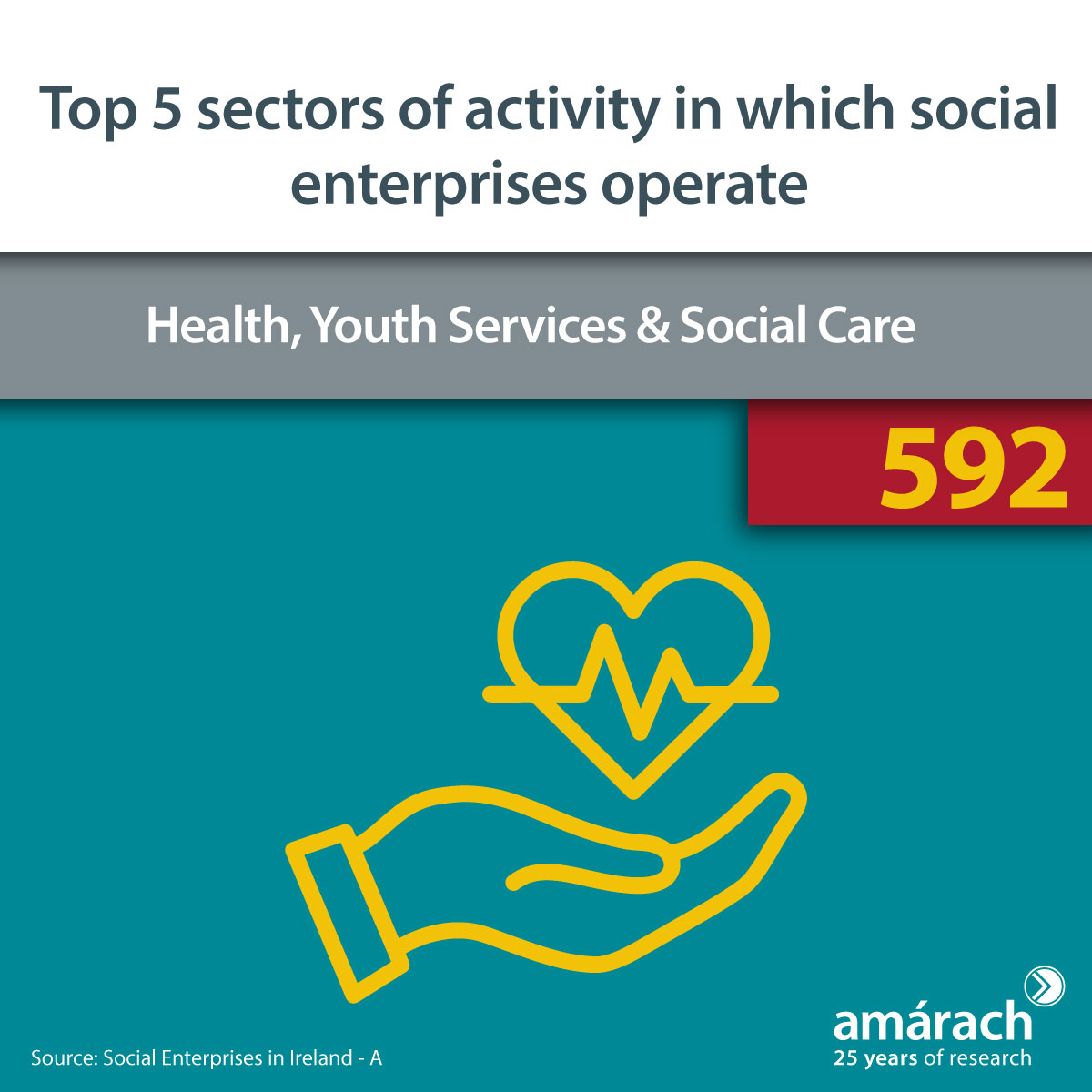 Top 5 sectors of activity in which social enterprises operate

Health, Youth Services & Social Care

592

Source: Social Enterprises in Ireland - A

amárach
25 years of research